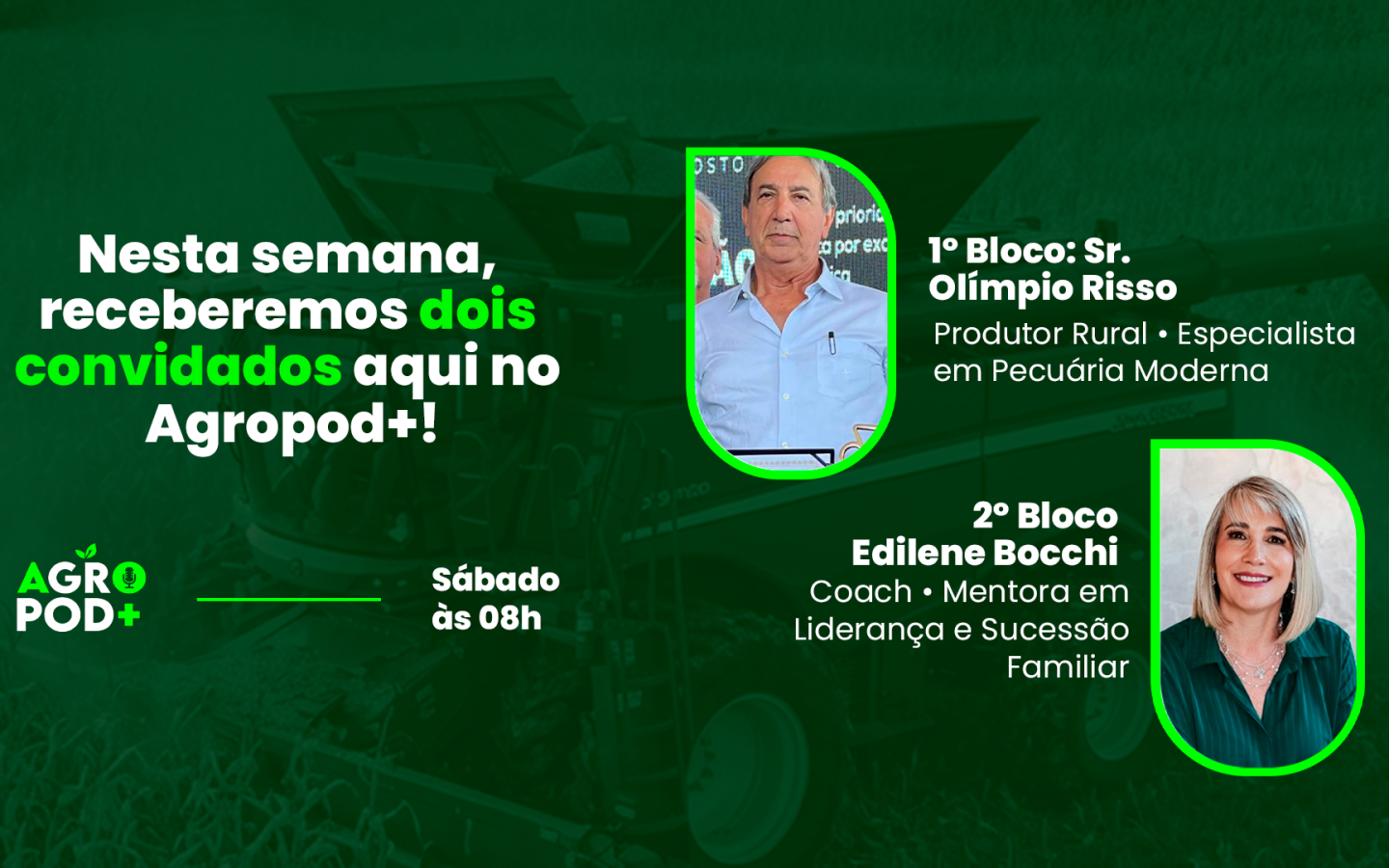 Nesta semana, receberemos dois convidados aqui no Agropod+!

AGRO POD+

Sábado às 08h

1º Bloco: Sr. Olímpio Risso
Produtor Rural • Especialista em Pecuária Moderna

2º Bloco
Edilene Bocchi
Coach • Mentora em Liderança e Sucessão Familiar